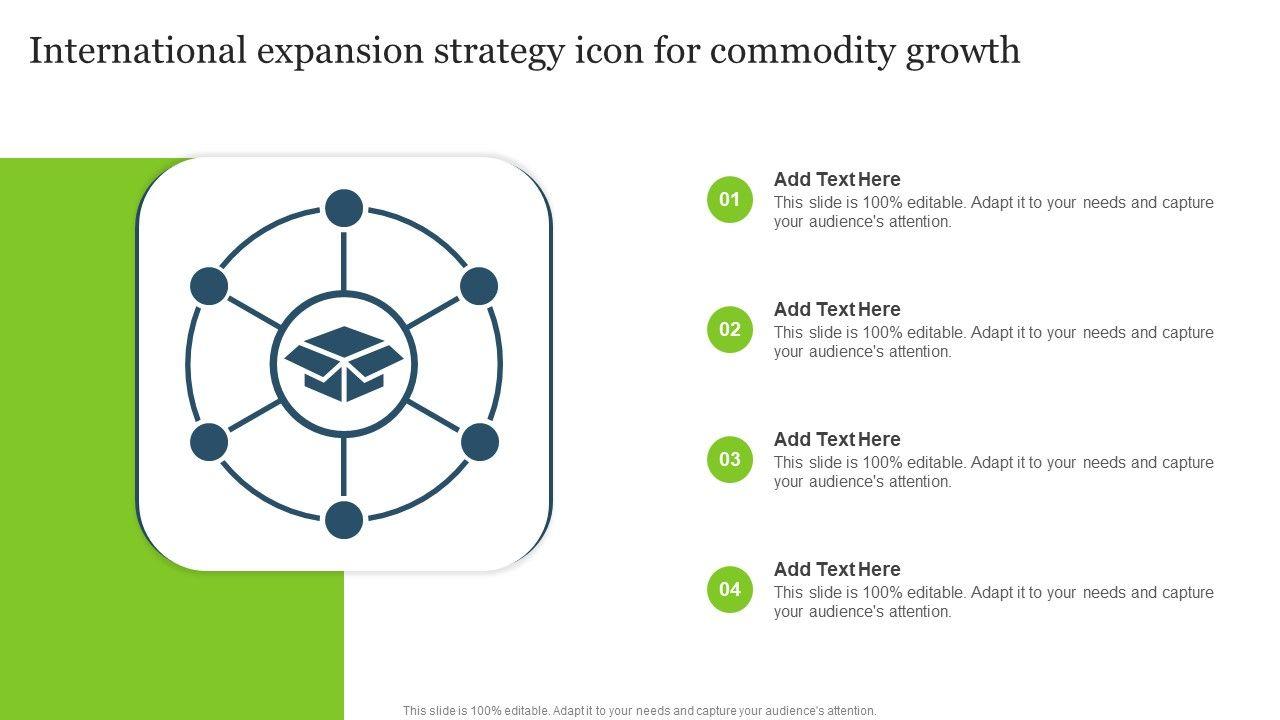 International expansion strategy icon for commodity growth

01
Add Text Here
This slide is 100% editable. Adapt it to your needs and capture your audience's attention.

02
Add Text Here
This slide is 100% editable. Adapt it to your needs and capture your audience's attention.

03
Add Text Here
This slide is 100% editable. Adapt it to your needs and capture your audience's attention.

04
Add Text Here
This slide is 100% editable. Adapt it to your needs and capture your audience's attention.

This slide is 100% editable. Adapt it to your needs and capture your audience's attention.